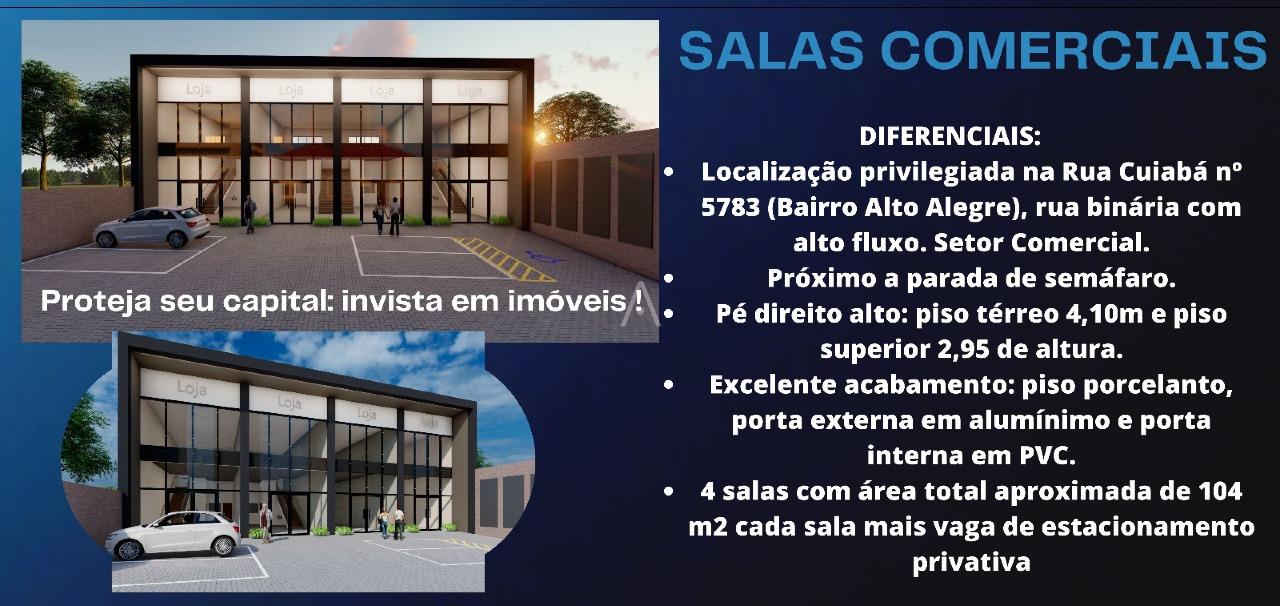 Loja
Loja
Loja
Loja

Proteja seu capital: invista em imóveis !

Loja
Loja
Loja
Loja

SALAS COMERCIAIS

DIFERENCIAIS:
• Localização privilegiada na Rua Cuiabá nº 5783 (Bairro Alto Alegre), rua binária com alto fluxo. Setor Comercial.
• Próximo a parada de semáfaro.
• Pé direito alto: piso térreo 4,10m e piso superior 2,95 de altura.
• Excelente acabamento: piso porcelanto, porta externa em alumínimo e porta interna em PVC.
• 4 salas com área total aproximada de 104 m2 cada sala mais vaga de estacionamento privativa